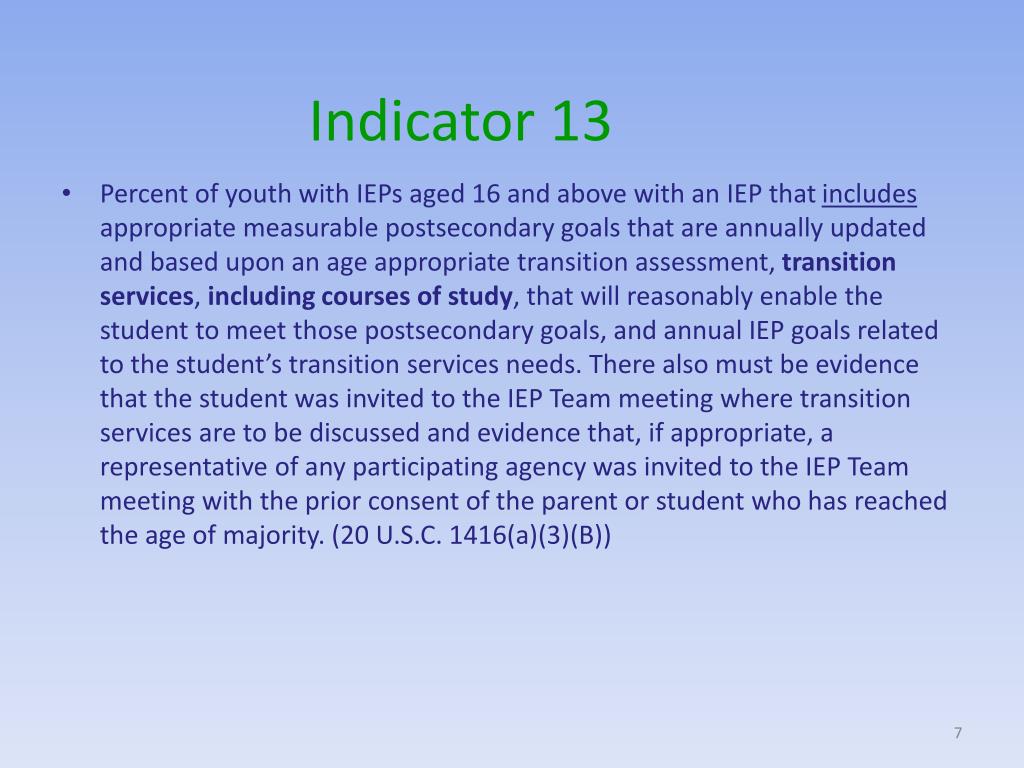 Indicator 13

• Percent of youth with IEPs aged 16 and above with an IEP that includes appropriate measurable postsecondary goals that are annually updated and based upon an age appropriate transition assessment, transition services, including courses of study, that will reasonably enable the student to meet those postsecondary goals, and annual IEP goals related to the student's transition services needs. There also must be evidence that the student was invited to the IEP Team meeting where transition services are to be discussed and evidence that, if appropriate, a representative of any participating agency was invited to the IEP Team meeting with the prior consent of the parent or student who has reached the age of majority. (20 U.S.C. 1416(a)(3)(B))

7